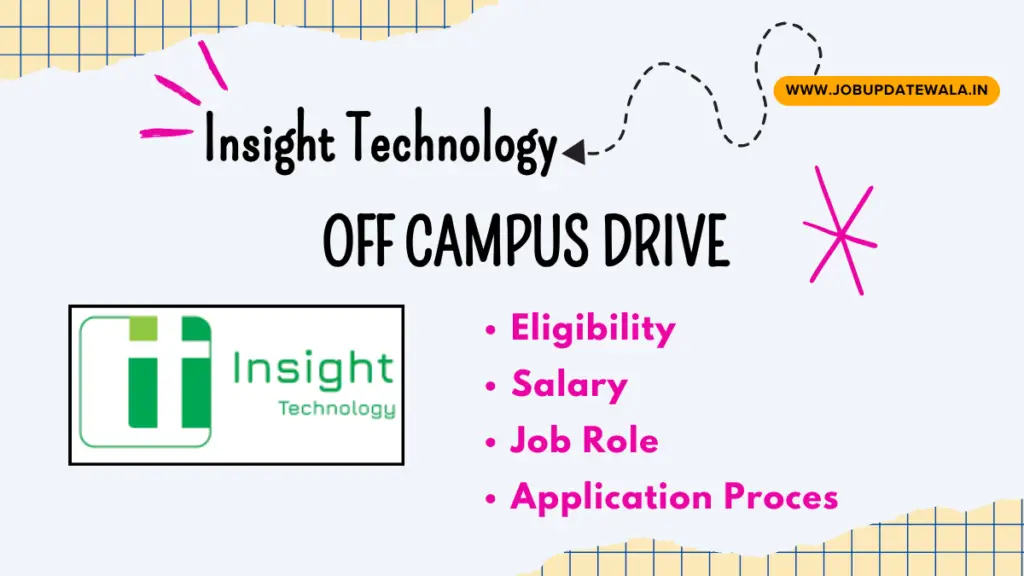 WWW.JOBUPDATEWALA.IN

Insight Technology

OFF CAMPUS DRIVE

Insight
Technology

• Eligibility
• Salary
• Job Role
• Application Proces